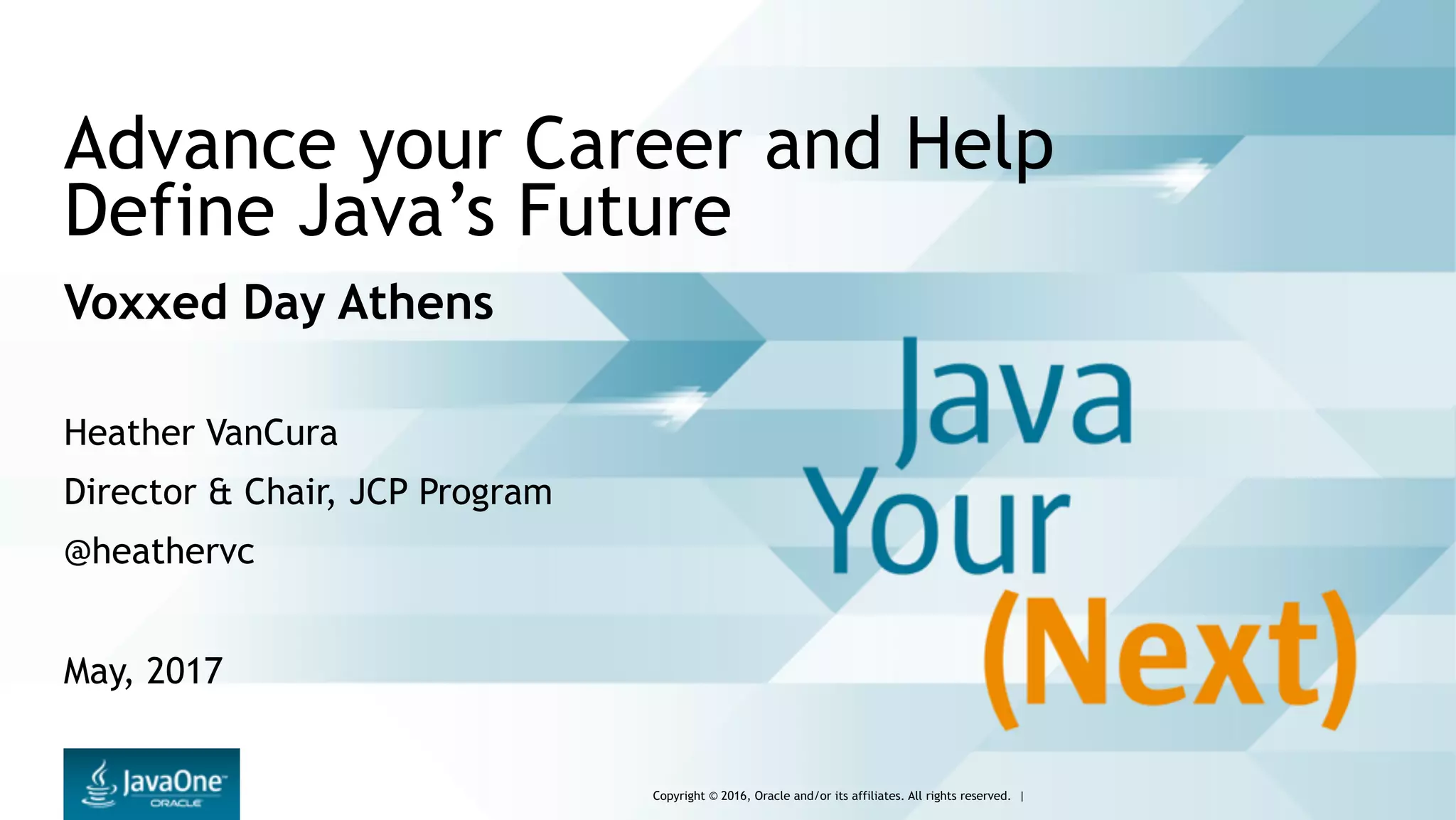 Advance your Career and Help Define Java's Future

Voxxed Day Athens

Heather VanCura

Director & Chair, JCP Program

@heathervc

May, 2017

Java Your (Next)

JavaOne ORACLE

Copyright © 2016, Oracle and/or its affiliates. All rights reserved. |